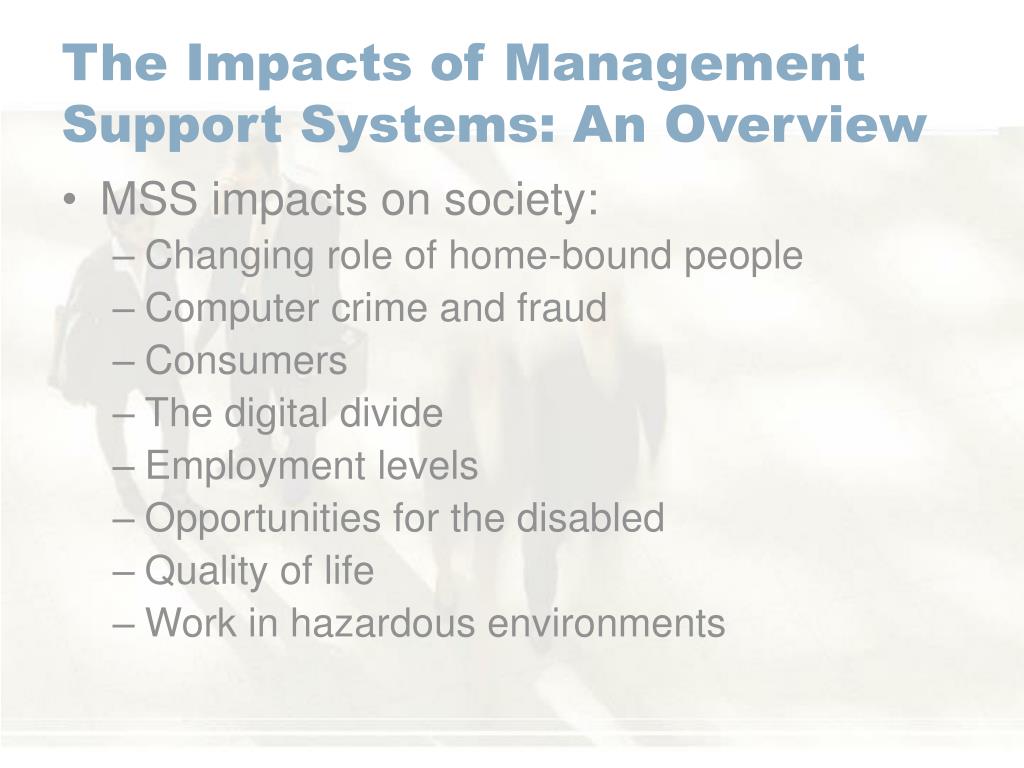 The Impacts of Management Support Systems: An Overview

• MSS impacts on society:
– Changing role of home-bound people
– Computer crime and fraud
– Consumers
– The digital divide
– Employment levels
– Opportunities for the disabled
– Quality of life
– Work in hazardous environments